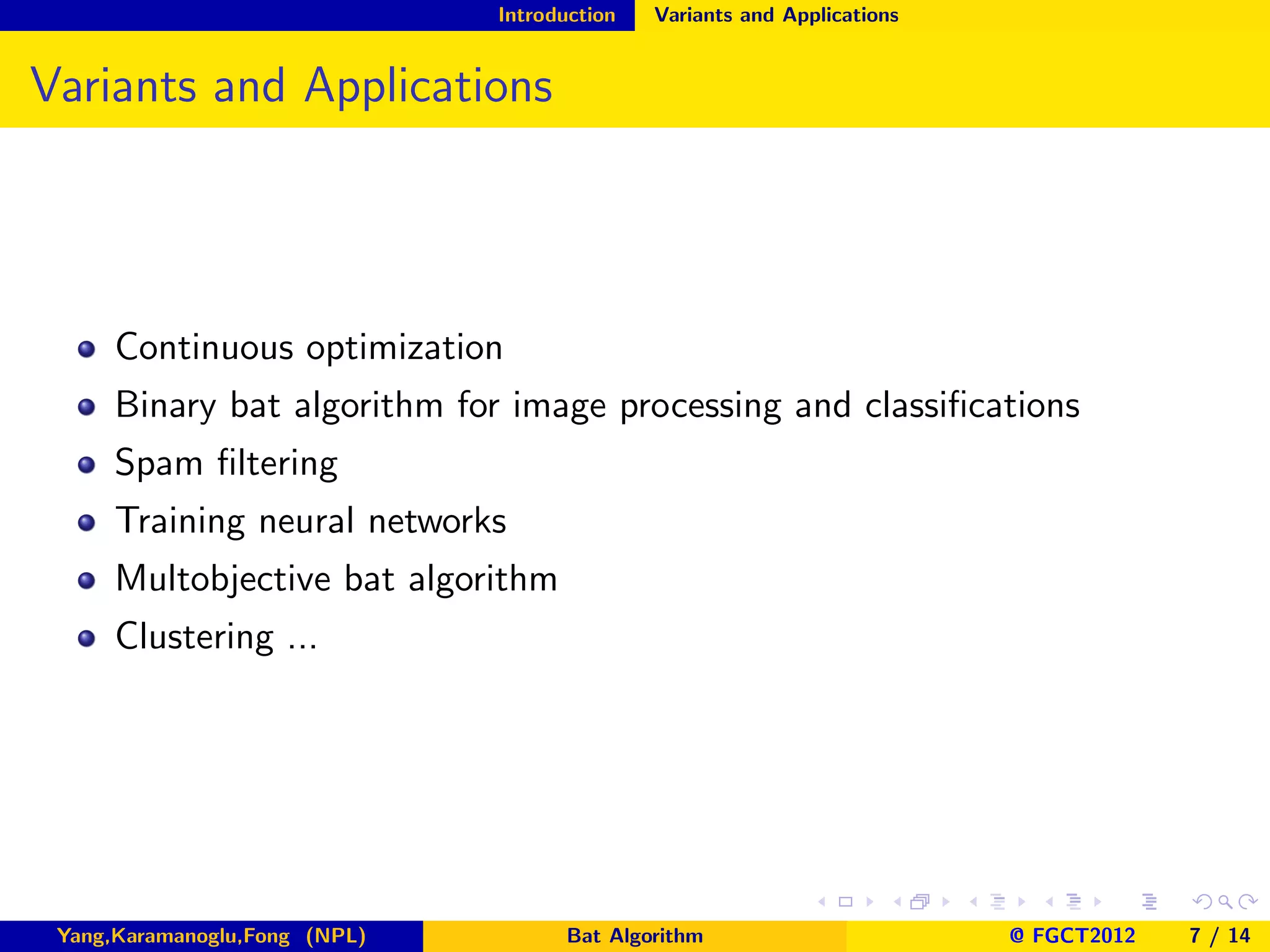 Introduction Variants and Applications

Variants and Applications

- Continuous optimization
- Binary bat algorithm for image processing and classifications
- Spam filtering
- Training neural networks
- Multobjective bat algorithm
- Clustering ...

Yang,Karamanoglu,Fong (NPL) Bat Algorithm @ FGCT2012 7 / 14